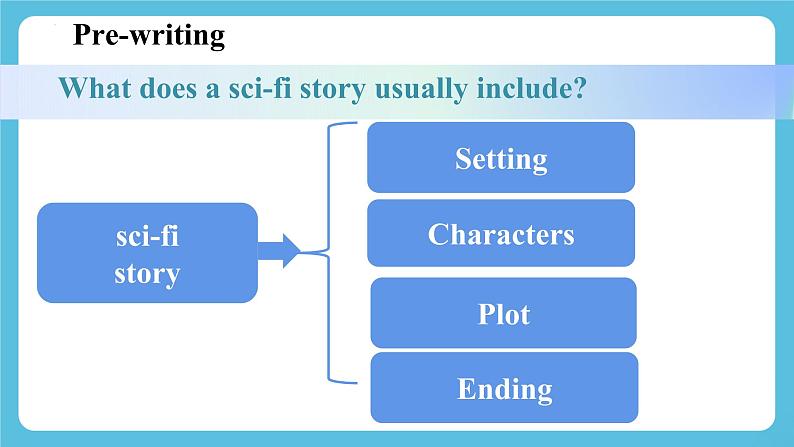 Pre-writing

What does a sci-fi story usually include?

sci-fi story

Setting

Characters

Plot

Ending